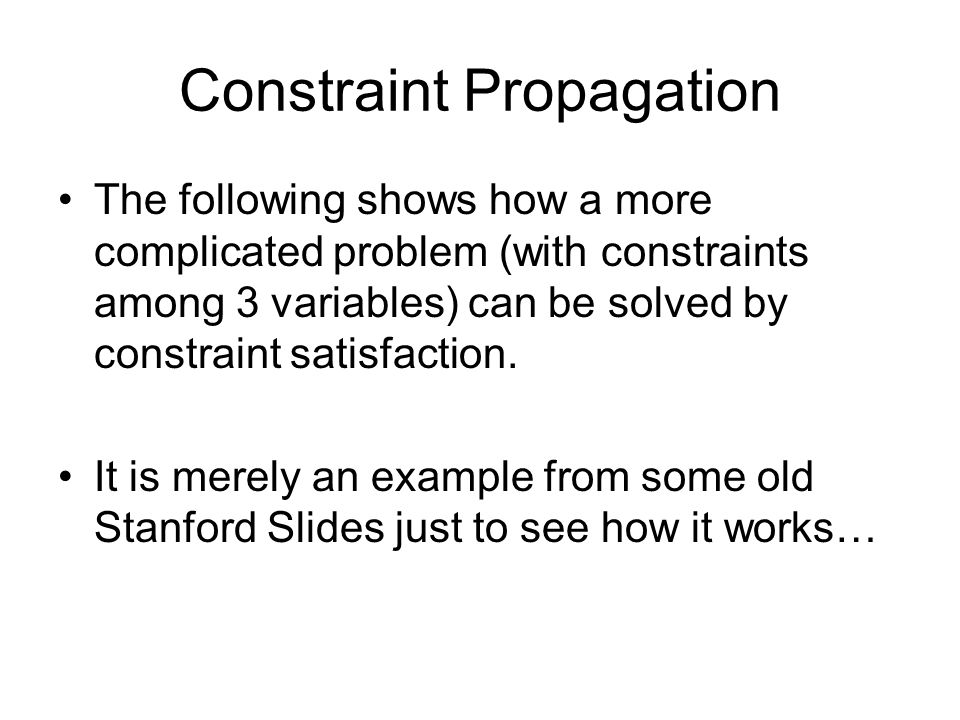 Constraint Propagation

• The following shows how a more complicated problem (with constraints among 3 variables) can be solved by constraint satisfaction.

• It is merely an example from some old Stanford Slides just to see how it works…